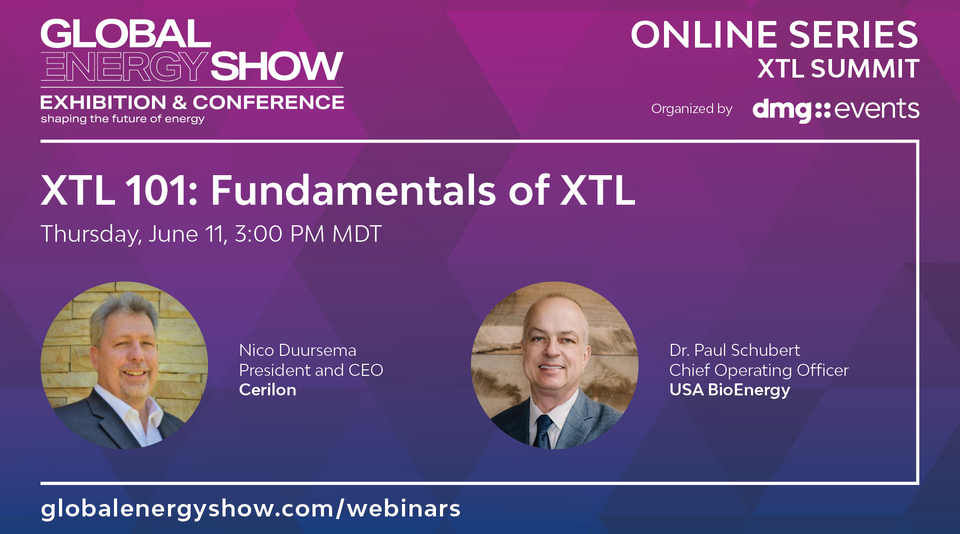 GLOBAL ENERGY SHOW
EXHIBITION & CONFERENCE
shaping the future of energy

ONLINE SERIES
XTL SUMMIT
Organized by dmg::events

XTL 101: Fundamentals of XTL
Thursday, June 11, 3:00 PM MDT

Nico Duursema
President and CEO
Cerilon

Dr. Paul Schubert
Chief Operating Officer
USA BioEnergy

globalenergyshow.com/webinars